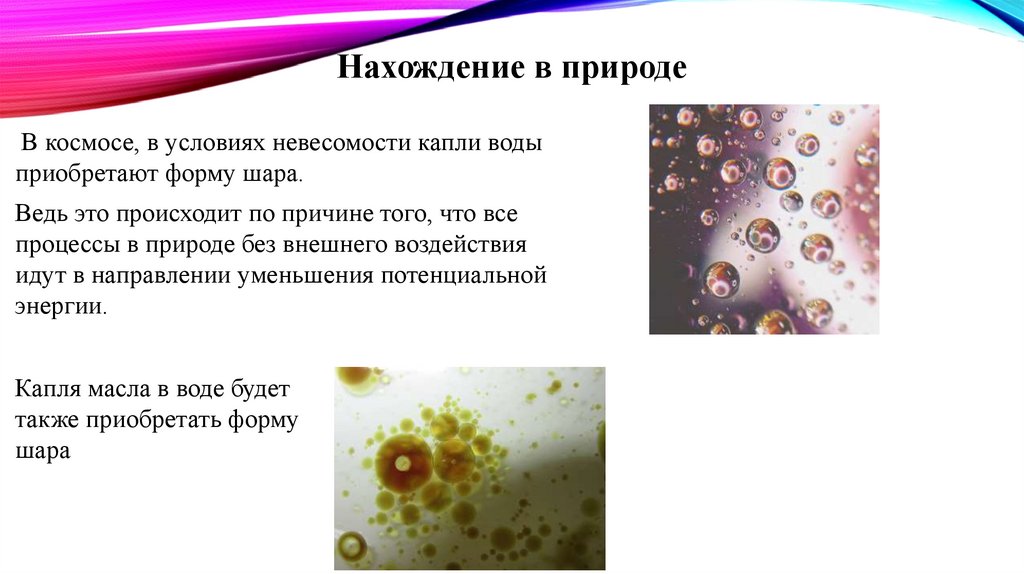 Нахождение в природе

В космосе, в условиях невесомости капли воды приобретают форму шара.

Ведь это происходит по причине того, что все процессы в природе без внешнего воздействия идут в направлении уменьшения потенциальной энергии.

Капля масла в воде будет также приобретать форму шара